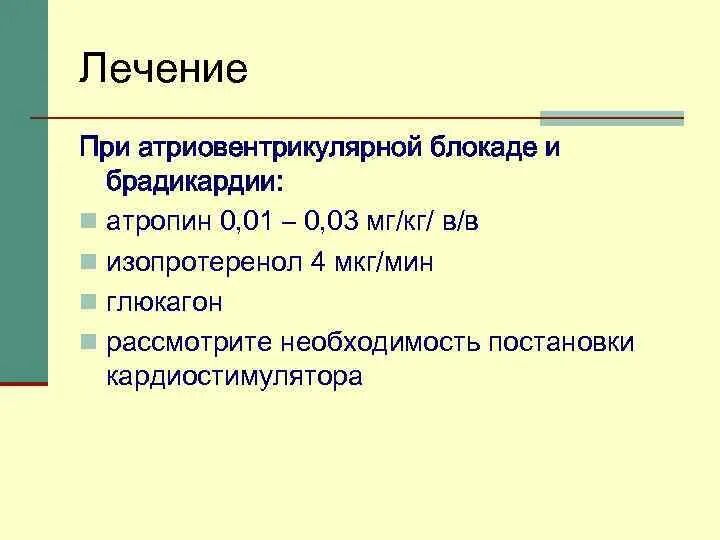 Лечение

При атриовентрикулярной блокаде и брадикардии:

атропин 0,01 – 0,03 мг/кг/ в/в

изопротеренол 4 мкг/мин

глюкагон

рассмотрите необходимость постановки кардиостимулятора